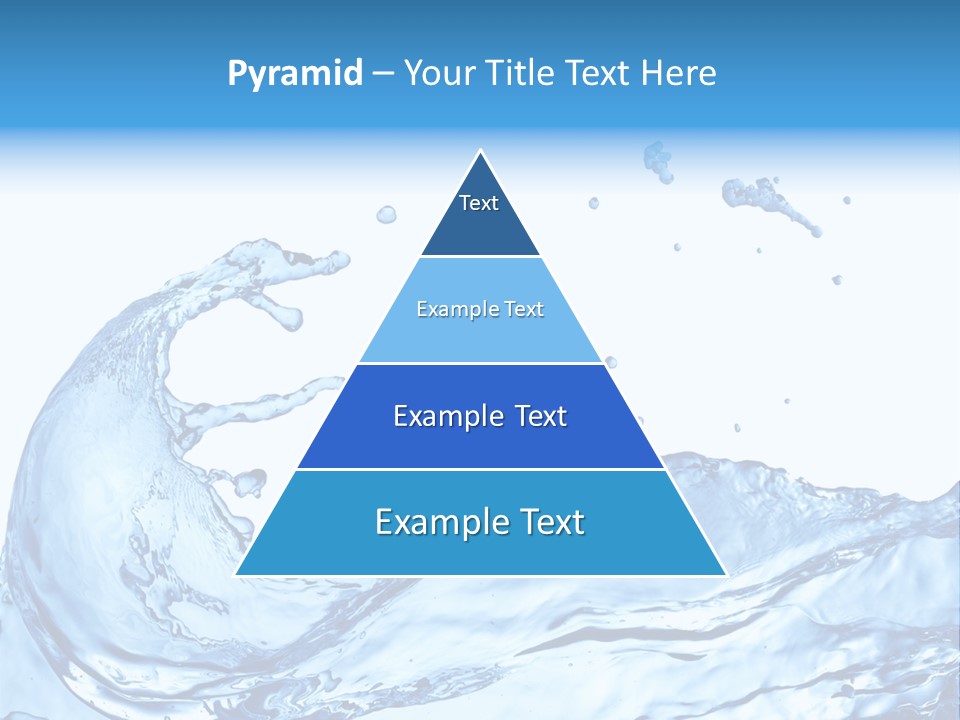 Pyramid – Your Title Text Here

Text

Example Text

Example Text

Example Text